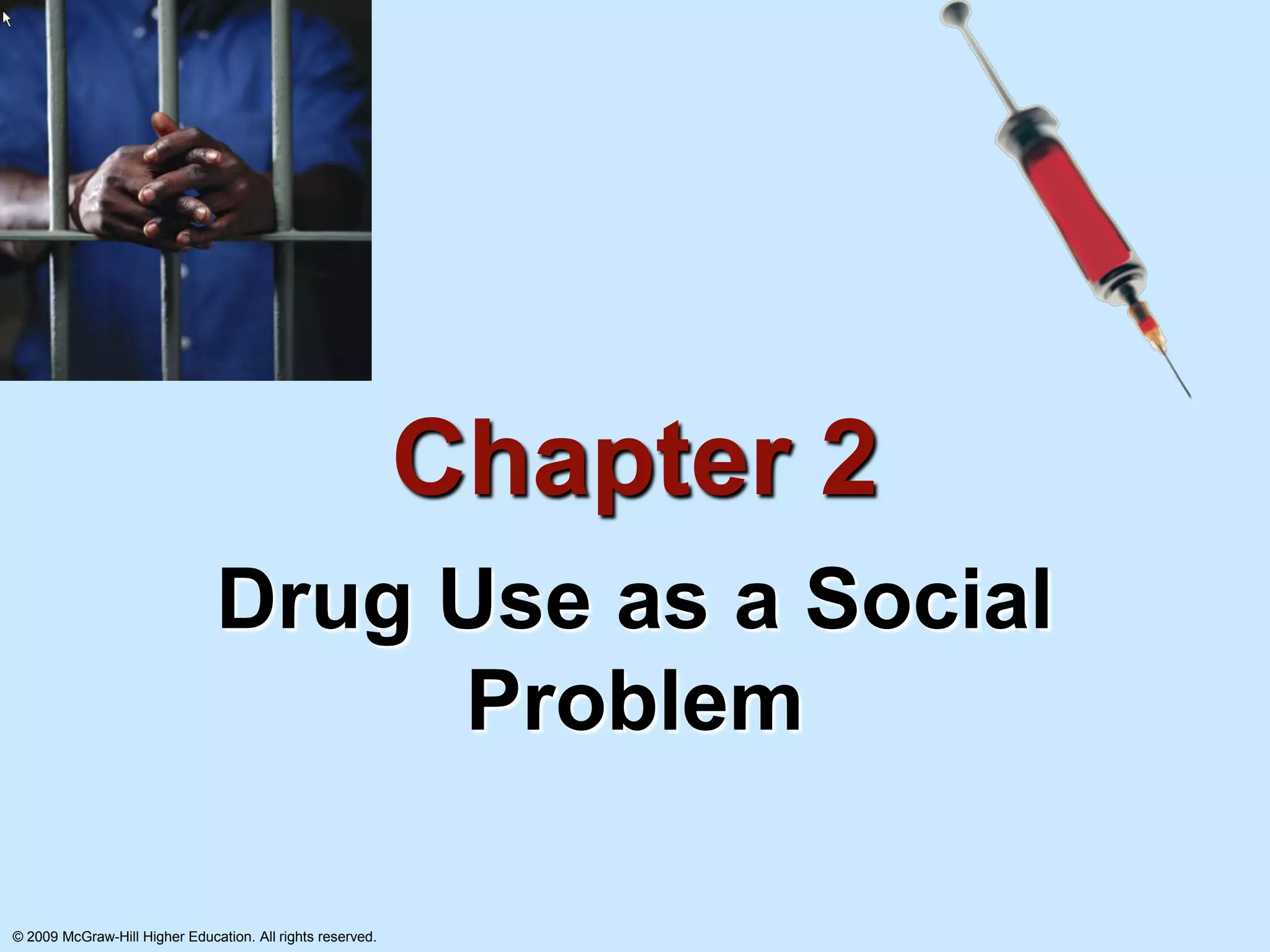 Chapter 2

Drug Use as a Social Problem

© 2009 McGraw-Hill Higher Education. All rights reserved.